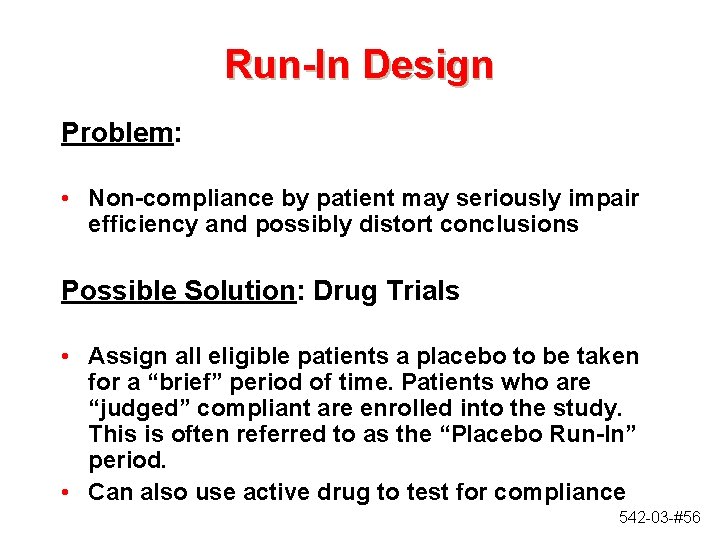 Run-In Design

Problem:

• Non-compliance by patient may seriously impair efficiency and possibly distort conclusions

Possible Solution: Drug Trials

• Assign all eligible patients a placebo to be taken for a “brief” period of time. Patients who are “judged” compliant are enrolled into the study. This is often referred to as the “Placebo Run-In” period.
• Can also use active drug to test for compliance

542-03-#56